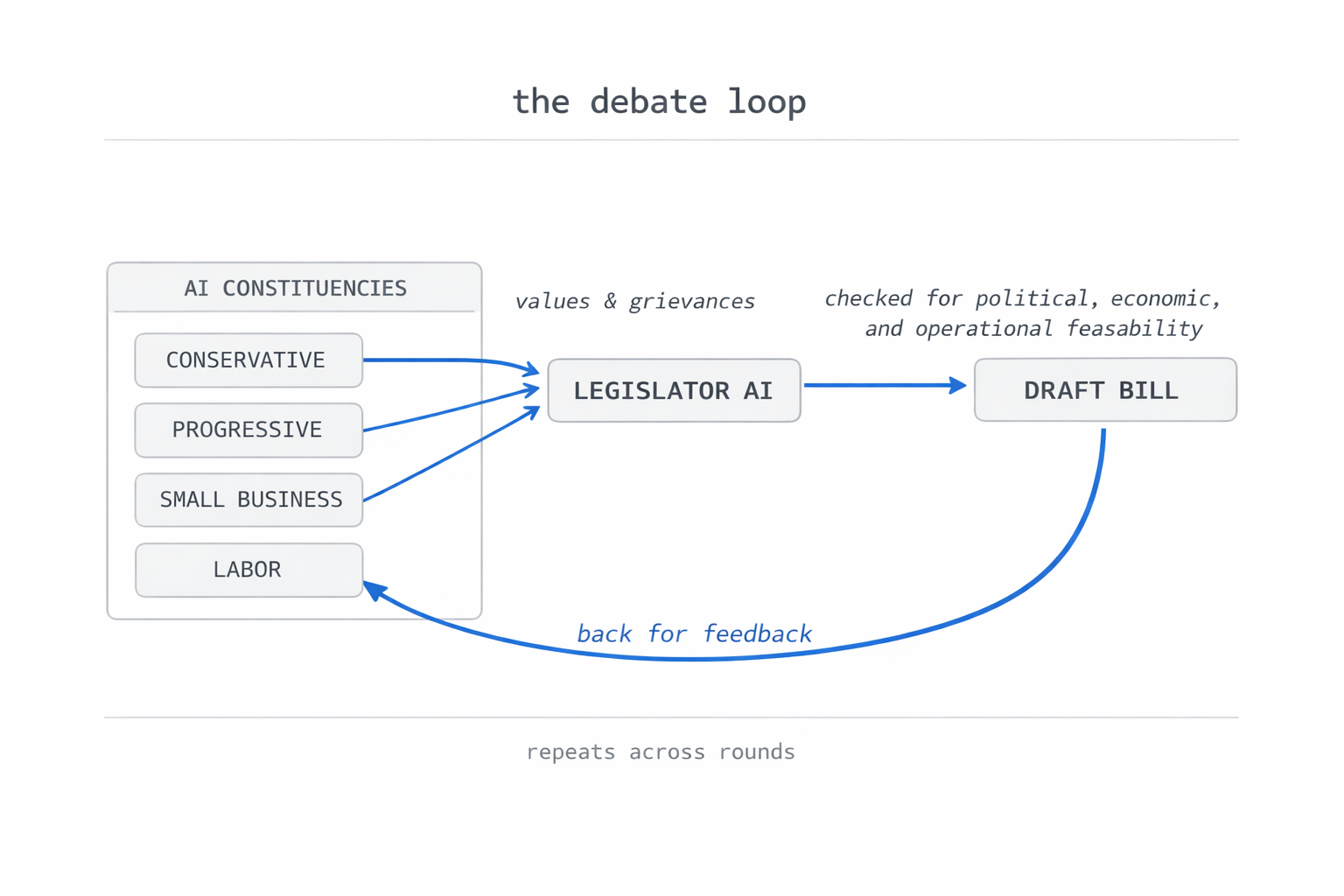 the debate loop

AI CONSTITUENCIES

CONSERVATIVE

PROGRESSIVE

SMALL BUSINESS

LABOR

values & grievances

LEGISLATOR AI

checked for political, economic, and operational feasability

DRAFT BILL

back for feedback

repeats across rounds